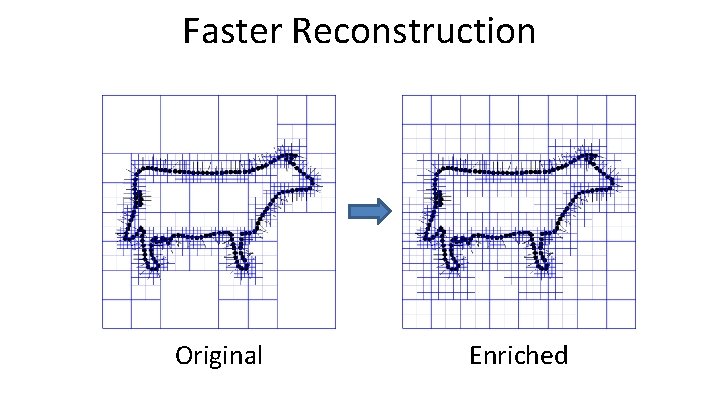 Faster Reconstruction

Original

Enriched